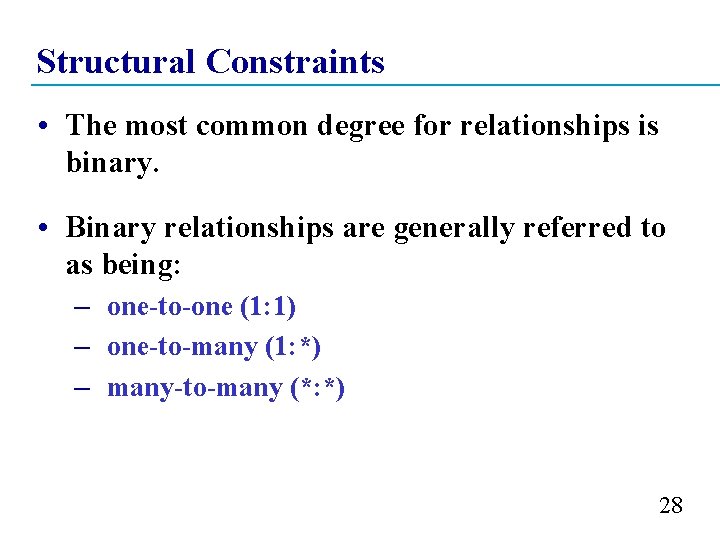 Structural Constraints

• The most common degree for relationships is binary.

• Binary relationships are generally referred to as being:

– one-to-one (1:1)
– one-to-many (1:*)
– many-to-many (*:*)

28